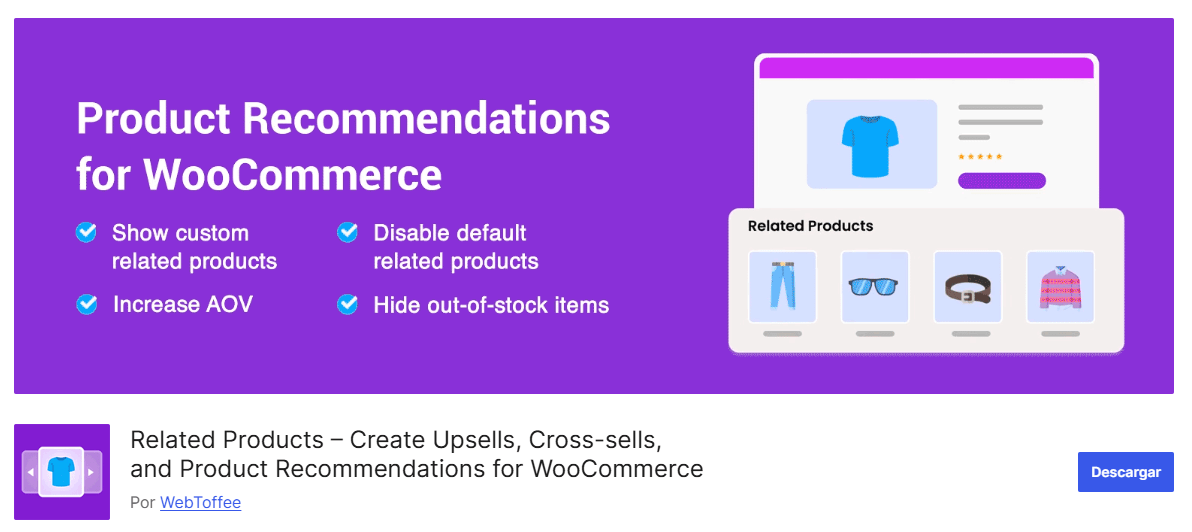 Product Recommendations for WooCommerce

Show custom related products

Disable default related products

Increase AOV

Hide out-of-stock items

Related Products

Related Products – Create Upsells, Cross-sells, and Product Recommendations for WooCommerce

Por WebToffee

Descargar